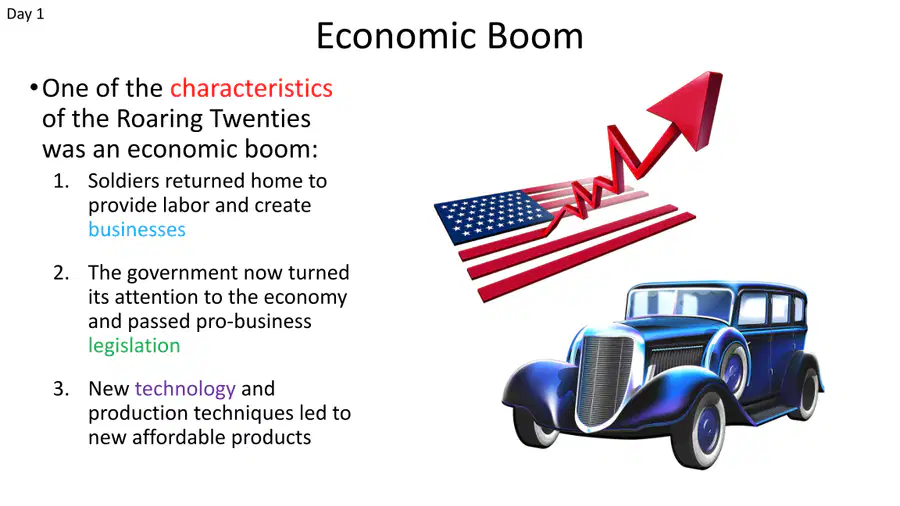 Day 1

Economic Boom

• One of the characteristics of the Roaring Twenties was an economic boom:

1. Soldiers returned home to provide labor and create businesses

2. The government now turned its attention to the economy and passed pro-business legislation

3. New technology and production techniques led to new affordable products